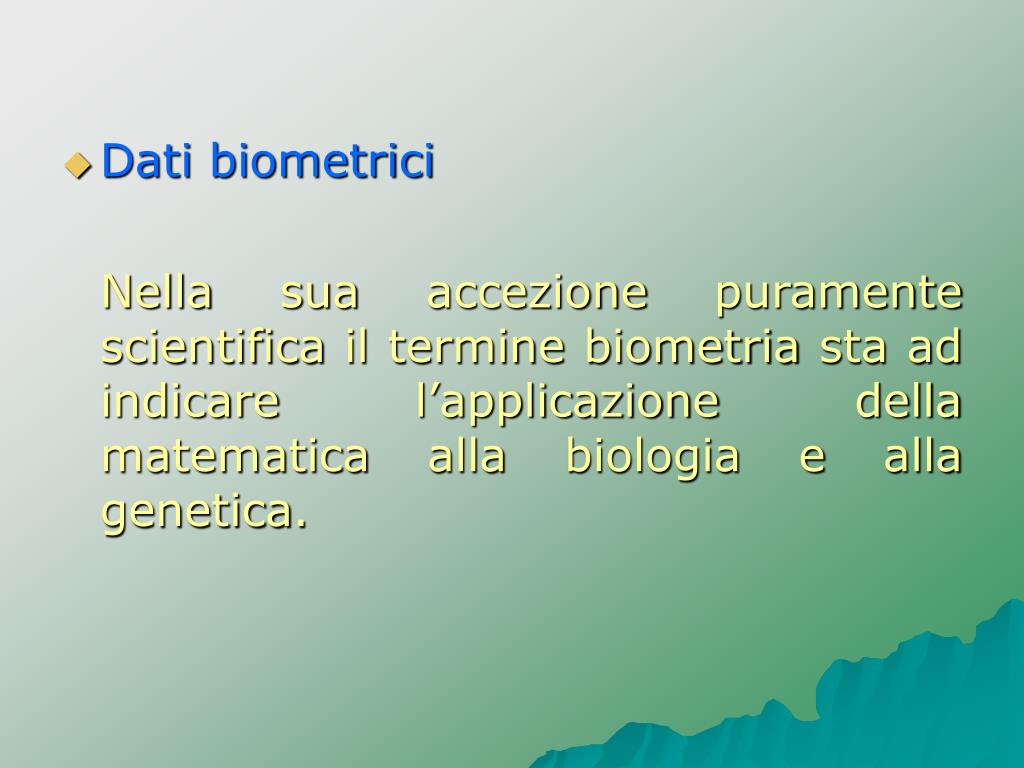 Dati biometrici

Nella sua accezione puramente scientifica il termine biometria sta ad indicare l’applicazione della matematica alla biologia e alla genetica.